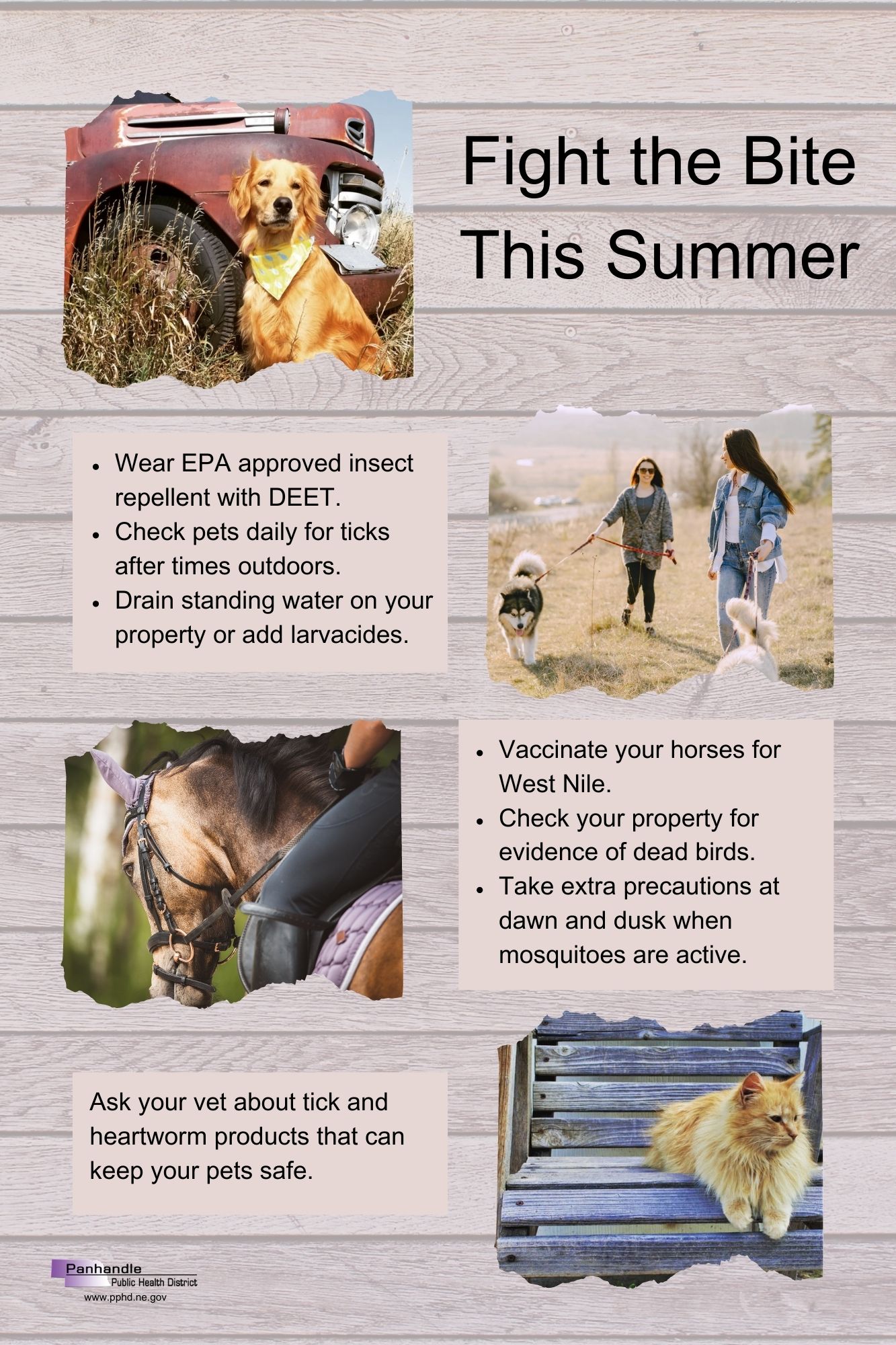 Fight the Bite This Summer

- Wear EPA approved insect repellent with DEET.
- Check pets daily for ticks after times outdoors.
- Drain standing water on your property or add larvacides.

- Vaccinate your horses for West Nile.
- Check your property for evidence of dead birds.
- Take extra precautions at dawn and dusk when mosquitoes are active.

Ask your vet about tick and heartworm products that can keep your pets safe.

Panhandle
Public Health District
www.pphd.ne.gov